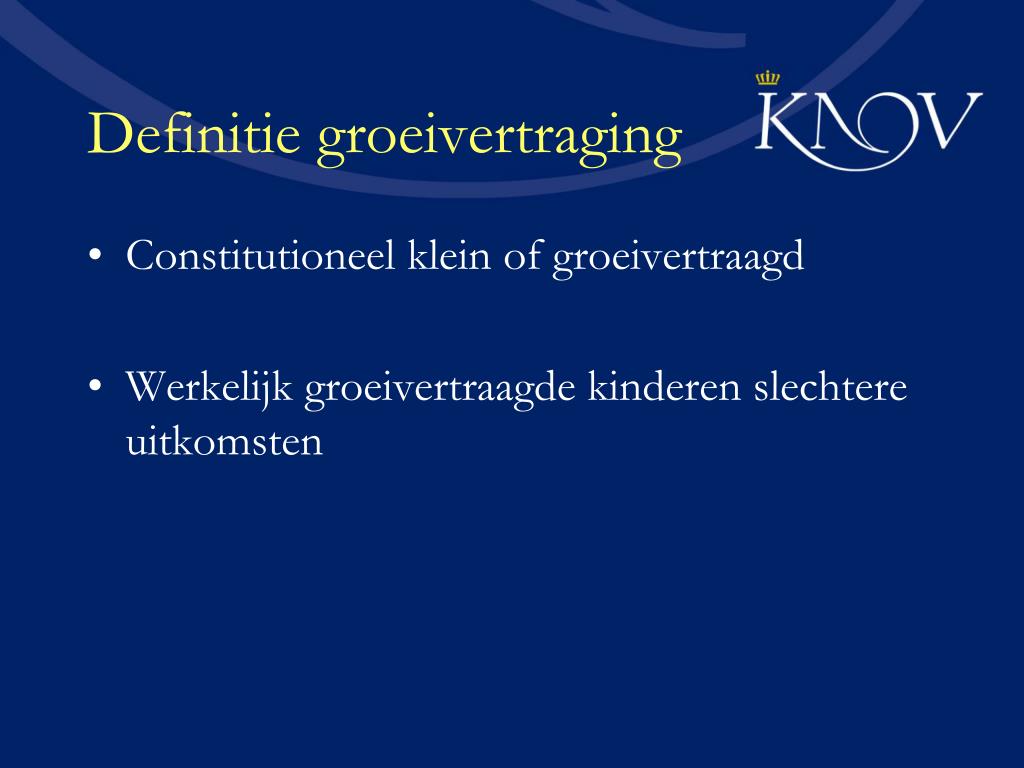 Definitie groeivertraging

KNOV

• Constitutioneel klein of groeivertraagd

• Werkelijk groeivertraagde kinderen slechtere uitkomsten